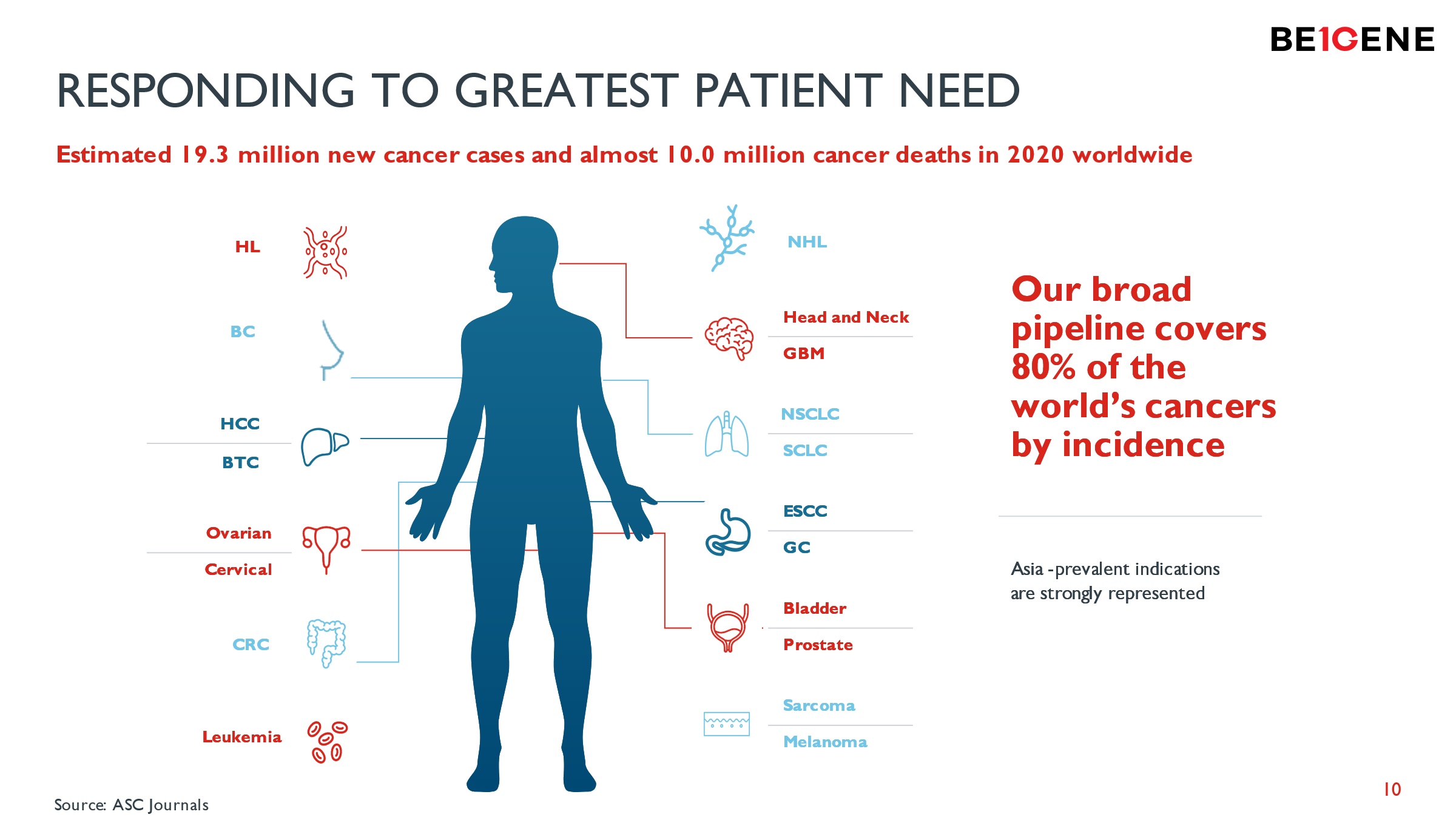 BEIGENE

RESPONDING TO GREATEST PATIENT NEED

Estimated 19.3 million new cancer cases and almost 10.0 million cancer deaths in 2020 worldwide

HL

BC

HCC

BTC

Ovarian

Cervical

CRC

Leukemia

NHL

Head and Neck

GBM

NSCLC

SCLC

ESCC

GC

Bladder

Prostate

Sarcoma

Melanoma

Our broad pipeline covers 80% of the world's cancers by incidence

Asia -prevalent indications are strongly represented

Source: ASC Journals

10